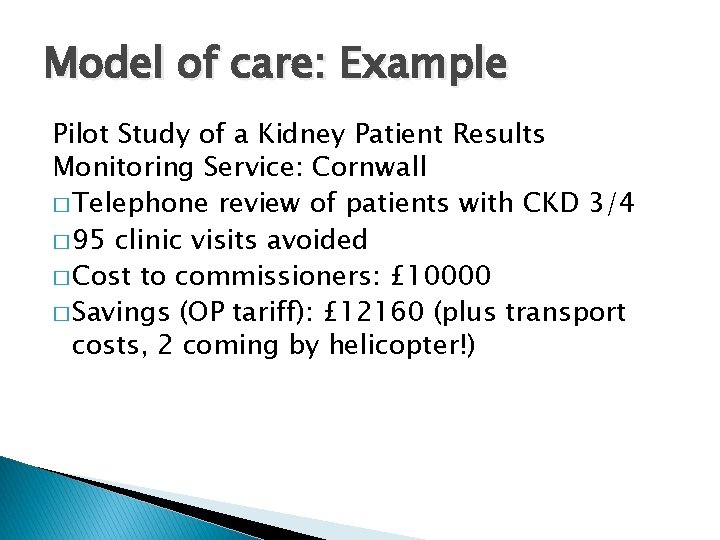 Model of care: Example

Pilot Study of a Kidney Patient Results Monitoring Service: Cornwall

□ Telephone review of patients with CKD 3/4
□ 95 clinic visits avoided
□ Cost to commissioners: £10000
□ Savings (OP tariff): £12160 (plus transport costs, 2 coming by helicopter!)